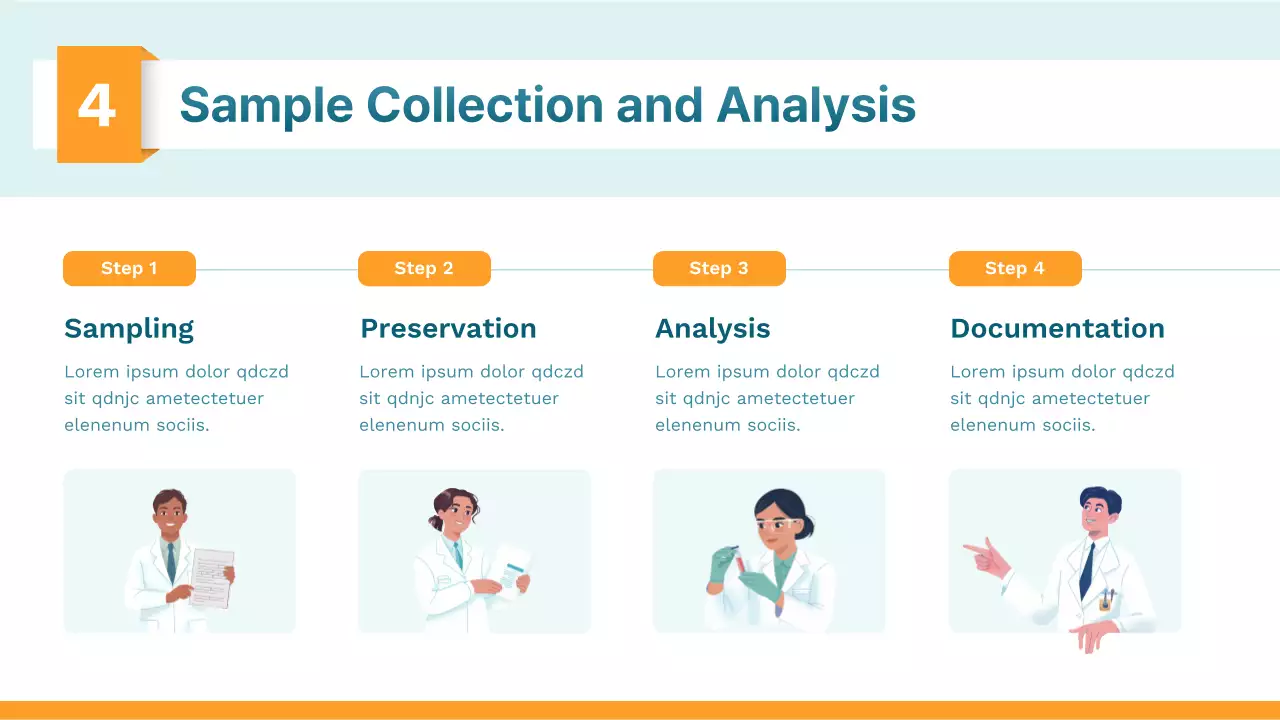 4 Sample Collection and Analysis

Step 1

Sampling

Lorem ipsum dolor qdczd sit qdnjc ametectetuer elenenum sociis.

Step 2

Preservation

Lorem ipsum dolor qdczd sit qdnjc ametectetuer elenenum sociis.

Step 3

Analysis

Lorem ipsum dolor qdczd sit qdnjc ametectetuer elenenum sociis.

Step 4

Documentation

Lorem ipsum dolor qdczd sit qdnjc ametectetuer elenenum sociis.